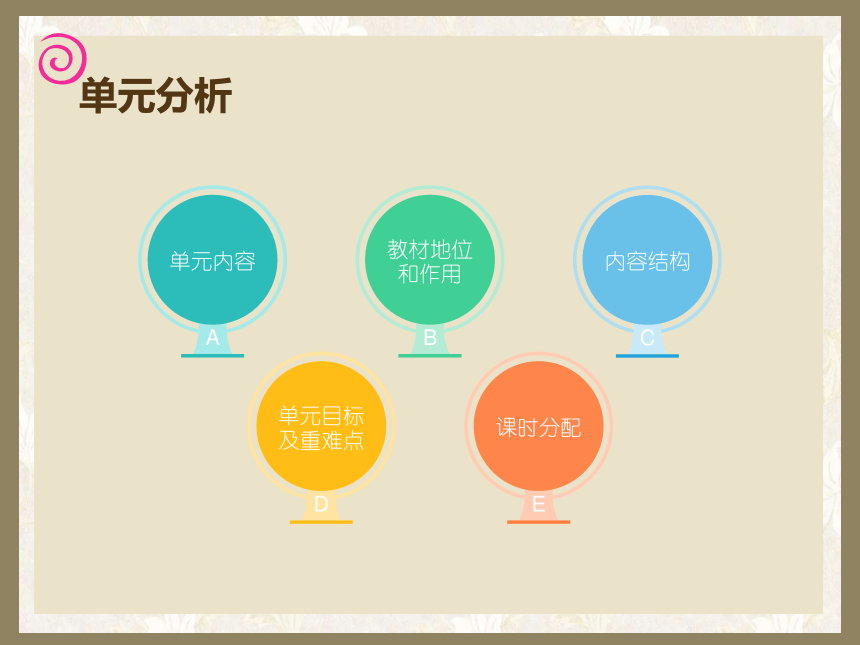 单元分析

单元内容
A

教材地位和作用
B

内容结构
C

单元目标及重难点
D

课时分配
E